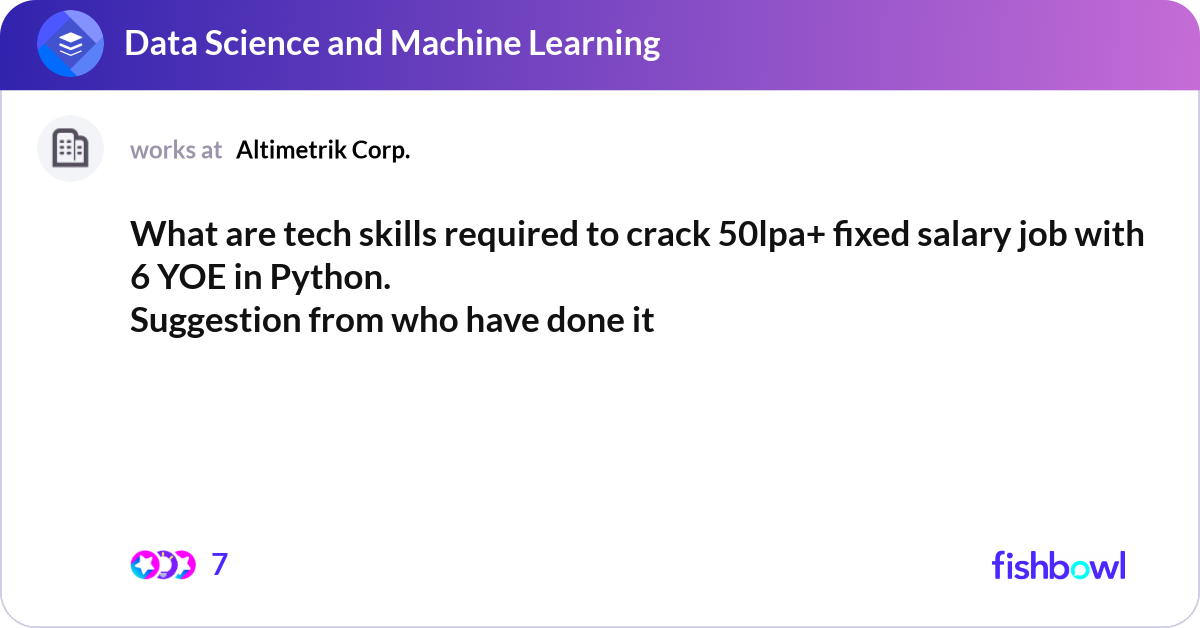 Data Science and Machine Learning

works at Altimetrik Corp.

What are tech skills required to crack 50lpa+ fixed salary job with 6 YOE in Python.
Suggestion from who have done it

7

fishbowl